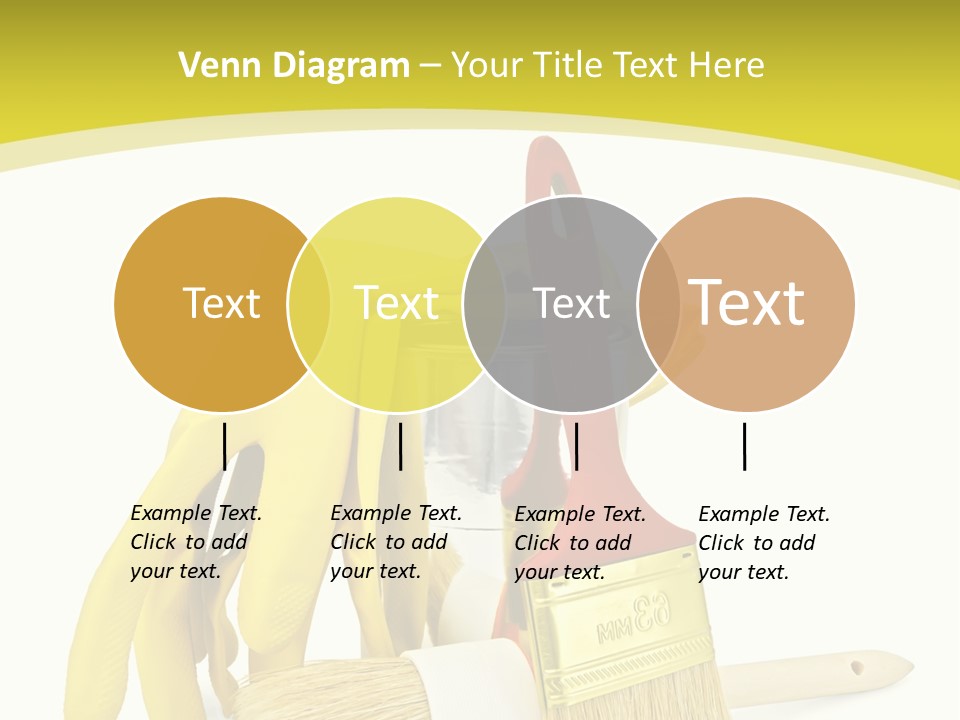 Venn Diagram – Your Title Text Here

Text

Text

Text

Text

Example Text. Click to add your text.

Example Text. Click to add your text.

Example Text. Click to add your text.

Example Text. Click to add your text.

63 MM